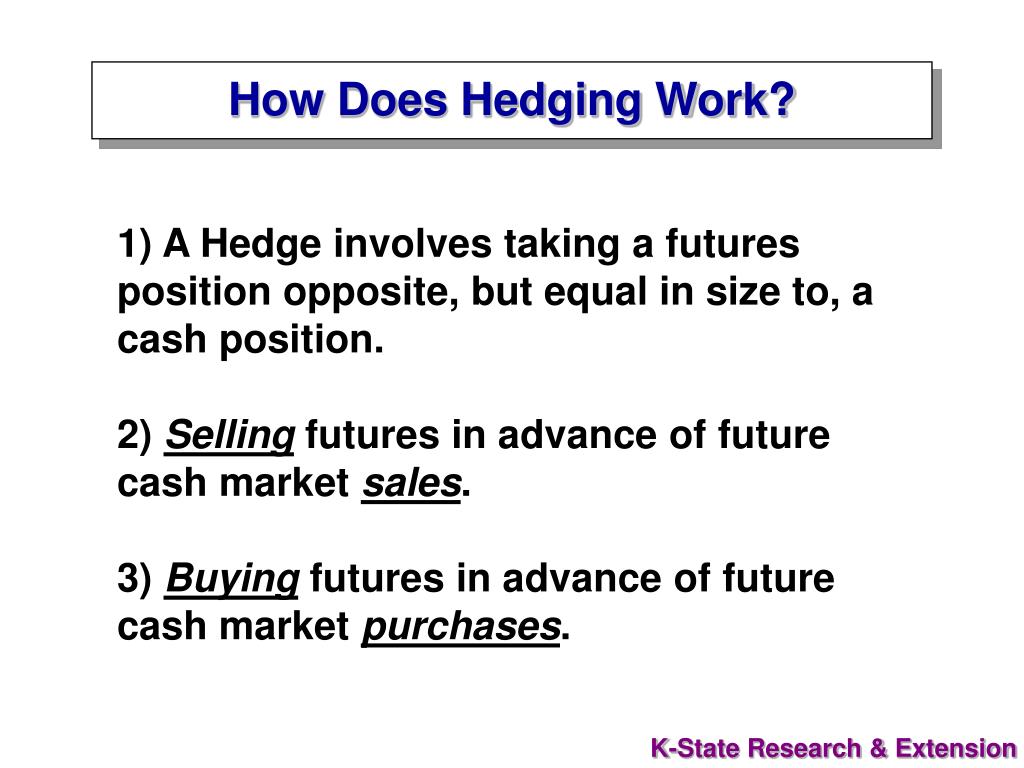 How Does Hedging Work?

1) A Hedge involves taking a futures position opposite, but equal in size to, a cash position.

2) Selling futures in advance of future cash market sales.

3) Buying futures in advance of future cash market purchases.

K-State Research & Extension